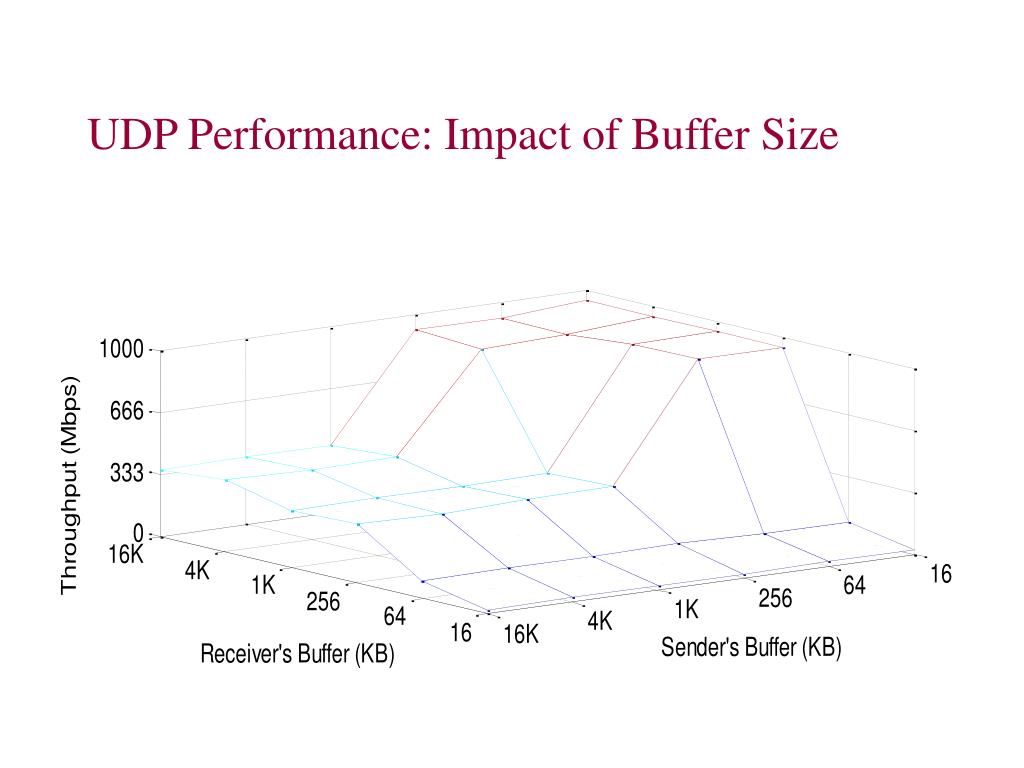 UDP Performance: Impact of Buffer Size

Throughput (Mbps)

1000

666

333

0

16K

4K

1K

256

64

16

Receiver's Buffer (KB)

16K

4K

1K

256

64

16

Sender's Buffer (KB)